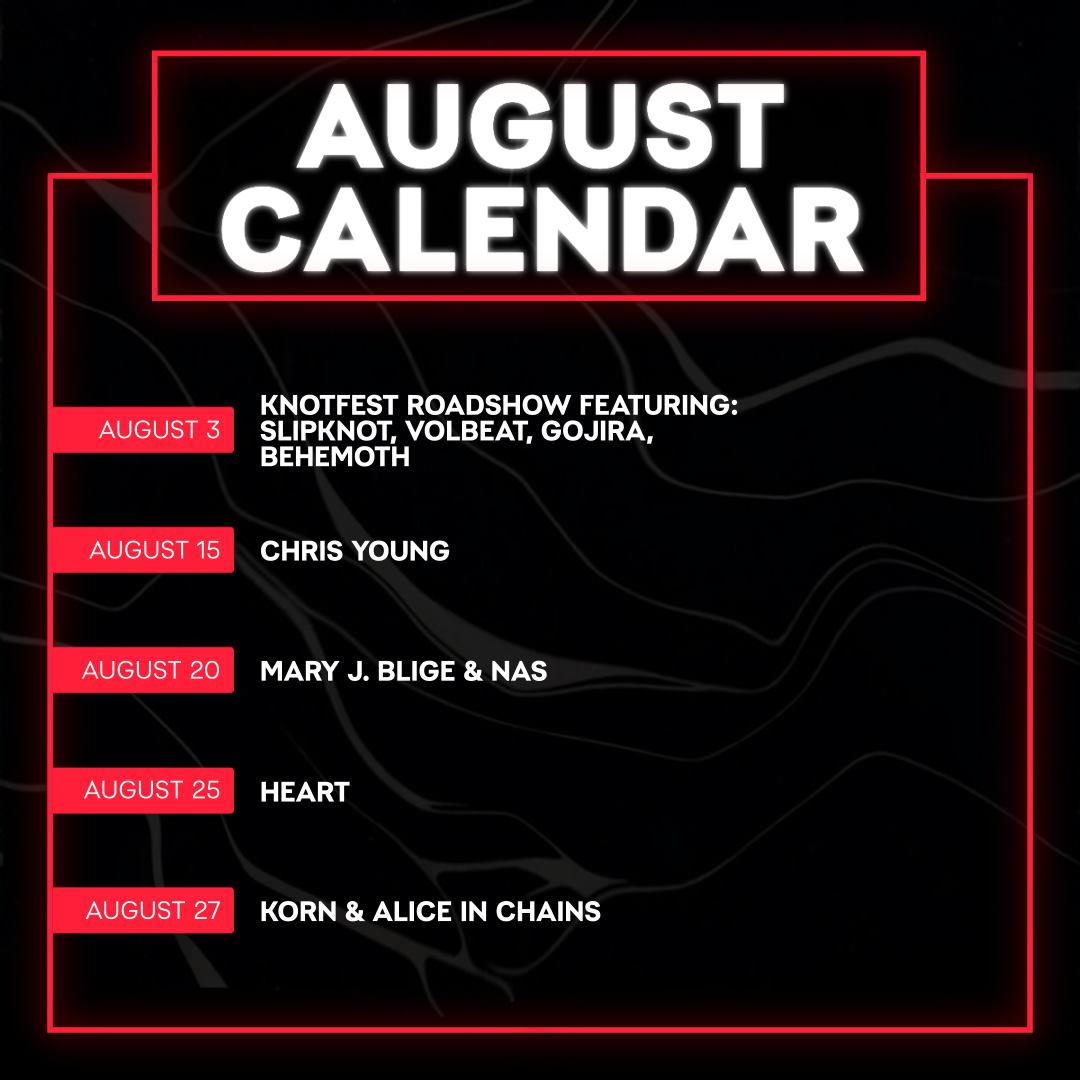 AUGUST CALENDAR

AUGUST 3 KNOTFEST ROADSHOW FEATURING: SLIPKNOT, VOLBEAT, GOJIRA, BEHEMOTH

AUGUST 15 CHRIS YOUNG

AUGUST 20 MARY J. BLIGE & NAS

AUGUST 25 HEART

AUGUST 27 KORN & ALICE IN CHAINS